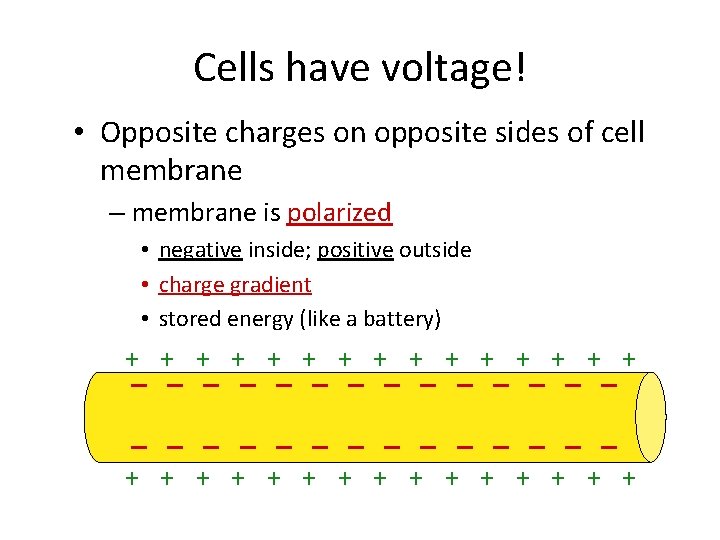 Cells have voltage!

• Opposite charges on opposite sides of cell membrane

– membrane is polarized

• negative inside; positive outside

• charge gradient

• stored energy (like a battery)

+ + + + + + + + + + + + + + +

– – – – – – – – – – – – – –

– – – – – – – – – – – – – –

+ + + + + + + + + + + + + + +